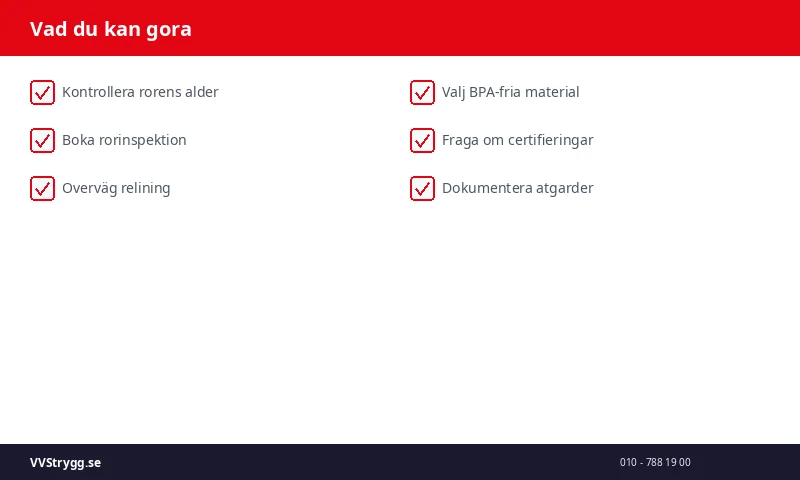 Vad du kan gora

Kontrollera rorens alder

Boka rorinspektion

Overväg relining

Valj BPA-fria material

Fraga om certifieringar

Dokumentera atgarder

VVStrygg.se

010 - 788 19 00